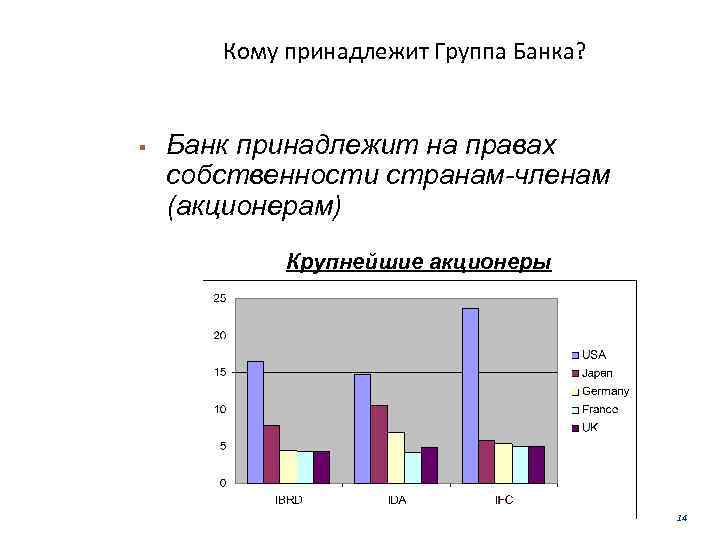 Кому принадлежит Группа Банка?

▪ Банк принадлежит на правах собственности странам-членам (акционерам)

Крупнейшие акционеры

25
20
15
10
5
0

IBRD
IDA
IFC

USA
Japan
Germany
France
UK

14